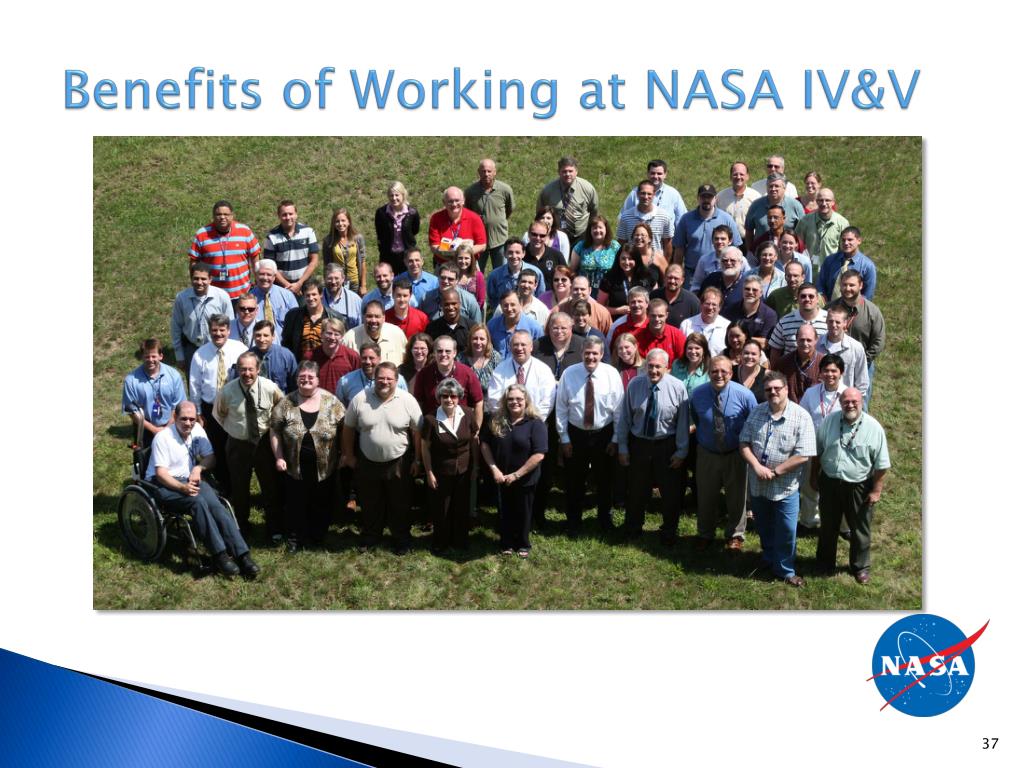 Benefits of Working at NASA IV&V

NASA

37